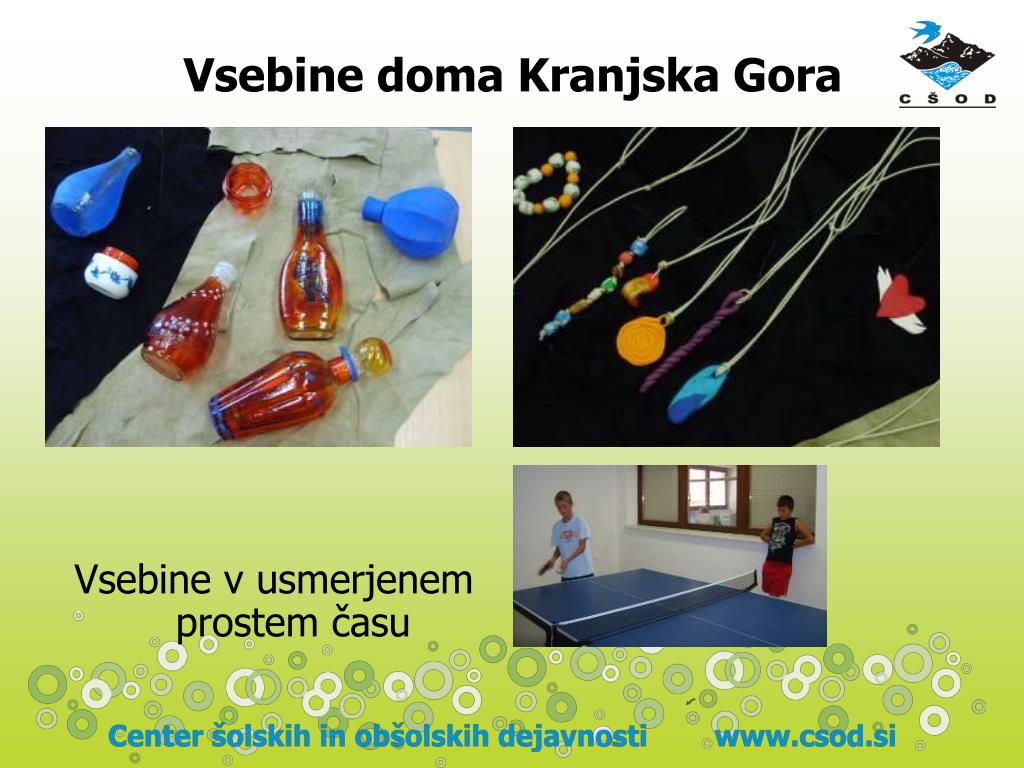 Vsebine doma Kranjska Gora

C Š O D

Vsebine v usmerjenem prostem času

Center šolskih in obšolskih dejavnosti www.csod.si